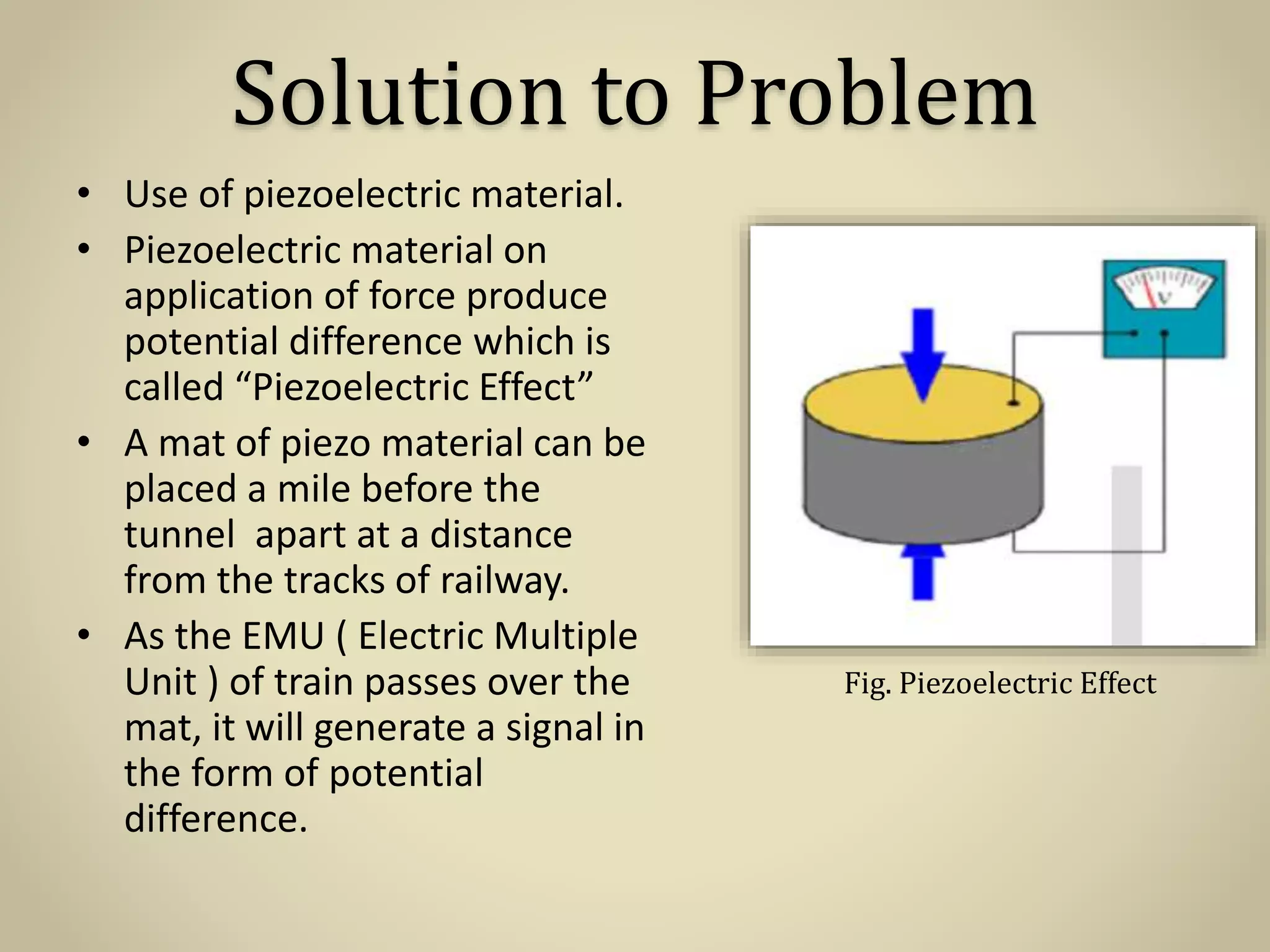 Solution to Problem

• Use of piezoelectric material.
• Piezoelectric material on application of force produce potential difference which is called “Piezoelectric Effect”
• A mat of piezo material can be placed a mile before the tunnel apart at a distance from the tracks of railway.
• As the EMU ( Electric Multiple Unit ) of train passes over the mat, it will generate a signal in the form of potential difference.

V

Fig. Piezoelectric Effect